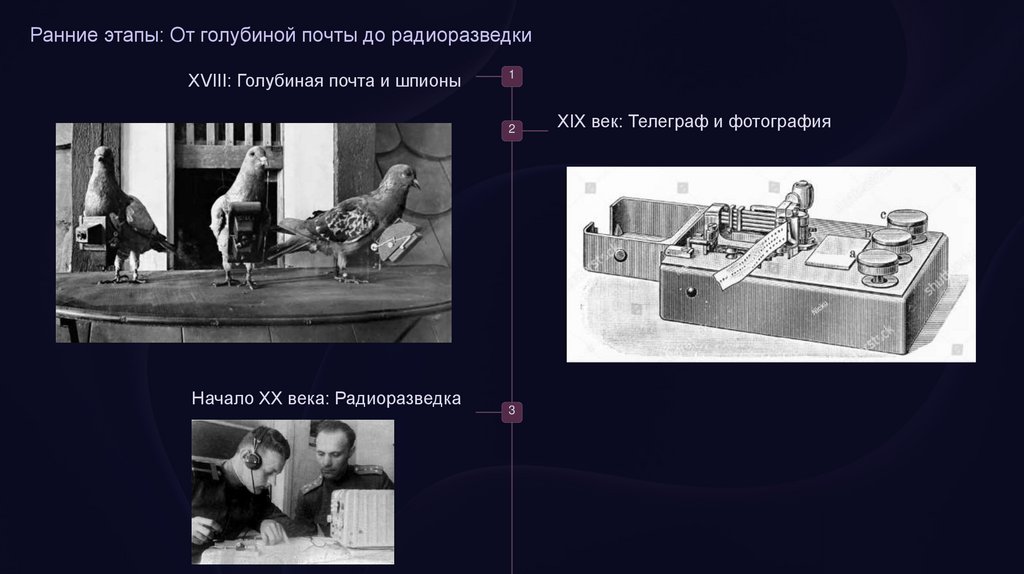 Ранние этапы: От голубиной почты до радиоразведки

XVIII: Голубиная почта и шпионы

1

2

XIX век: Телеграф и фотография

Начало XX века: Радиоразведка

3